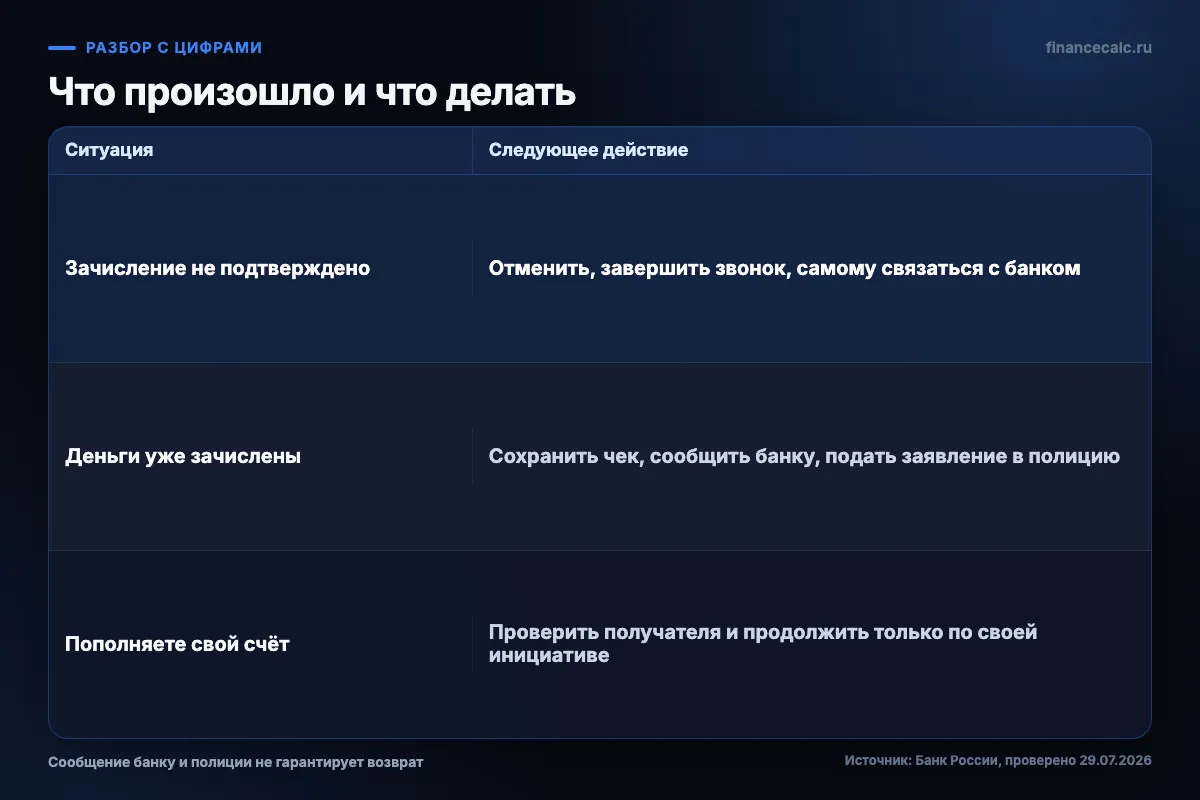 РАЗБОР С ЦИФРАМИ

financecalc.ru

Что произошло и что делать

| Ситуация | Следующее действие |
|---|---|
| Зачисление не подтверждено | Отменить, завершить звонок, самому связаться с банком |
| Деньги уже зачислены | Сохранить чек, сообщить банку, подать заявление в полицию |
| Пополняете свой счёт | Проверить получателя и продолжить только по своей инициативе |

Сообщение банку и полиции не гарантирует возврат

Источник: Банк России, проверено 29.07.2026